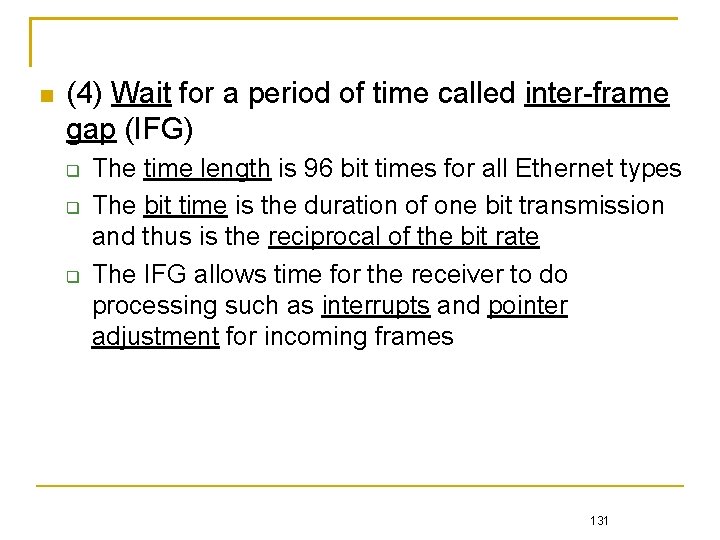 (4) Wait for a period of time called inter-frame gap (IFG)

The time length is 96 bit times for all Ethernet types

The bit time is the duration of one bit transmission and thus is the reciprocal of the bit rate

The IFG allows time for the receiver to do processing such as interrupts and pointer adjustment for incoming frames

131